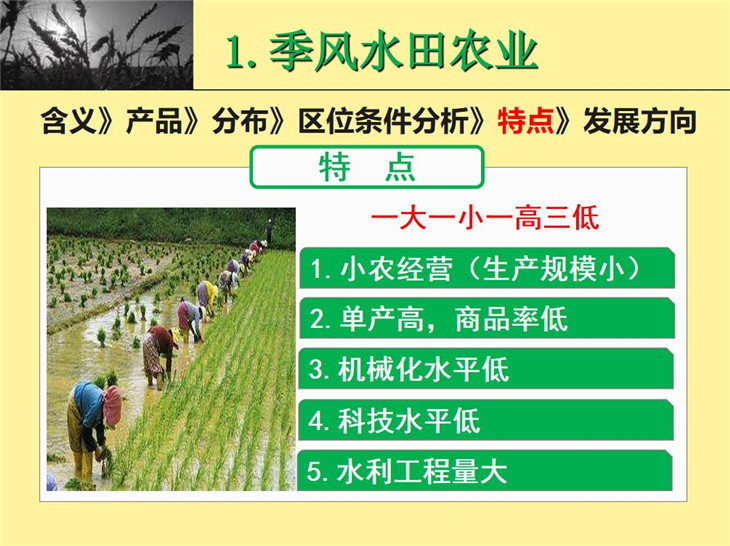 1. 季风水田农业

含义》产品》分布》区位条件分析》特点》发展方向

特　点

一大一小一高三低

1. 小农经营（生产规模小）

2. 单产高，商品率低

3. 机械化水平低

4. 科技水平低

5. 水利工程量大